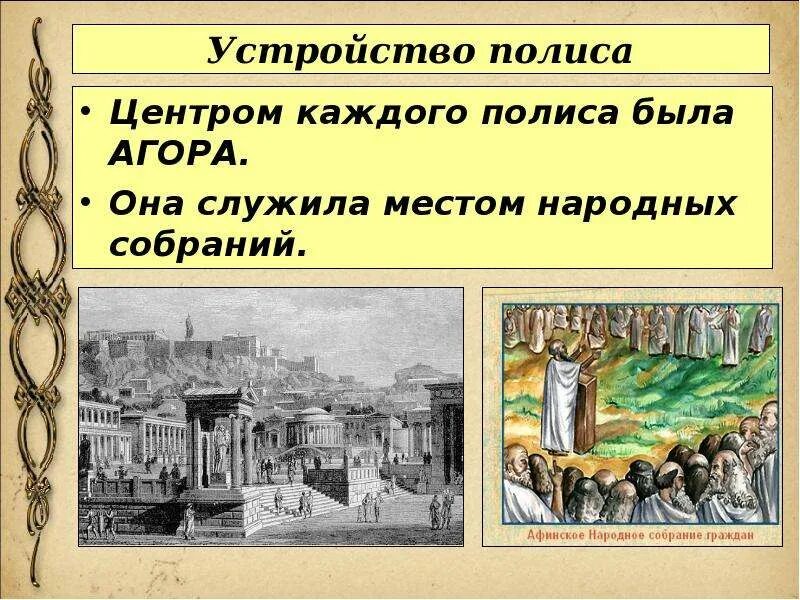 Устройство полиса

• Центром каждого полиса была АГОРА.
• Она служила местом народных собраний.

Афинское Народное собрание граждан